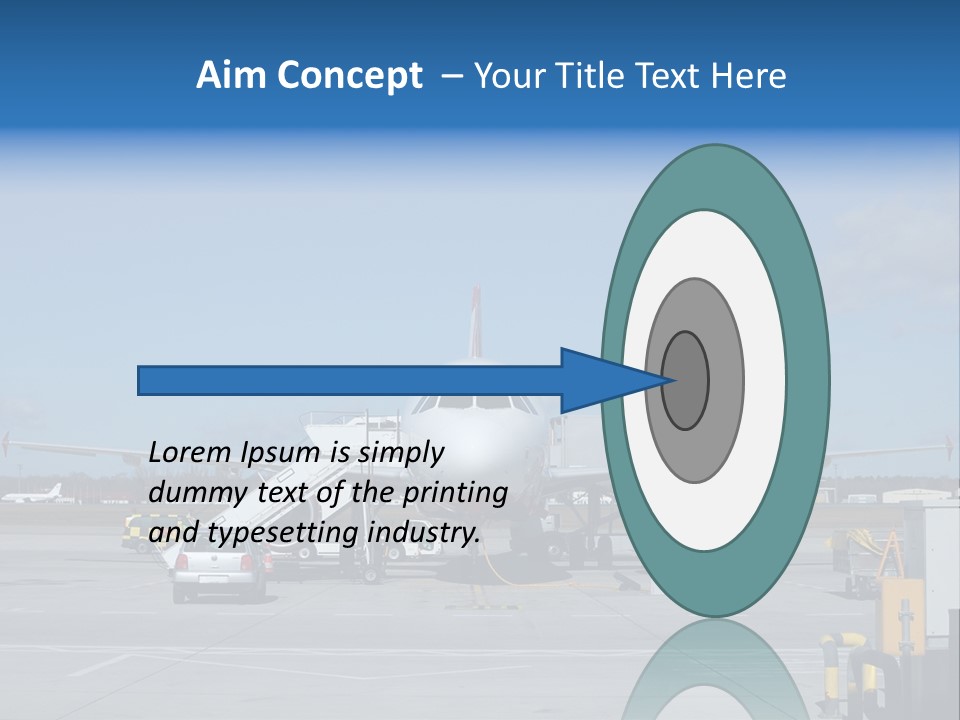 Aim Concept – Your Title Text Here

Lorem Ipsum is simply dummy text of the printing and typesetting industry.